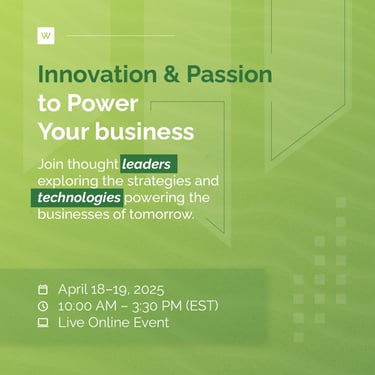 W

Innovation & Passion to Power Your business

Join thought leaders exploring the strategies and technologies powering the businesses of tomorrow.

April 18–19, 2025
10:00 AM – 3:30 PM (EST)
Live Online Event